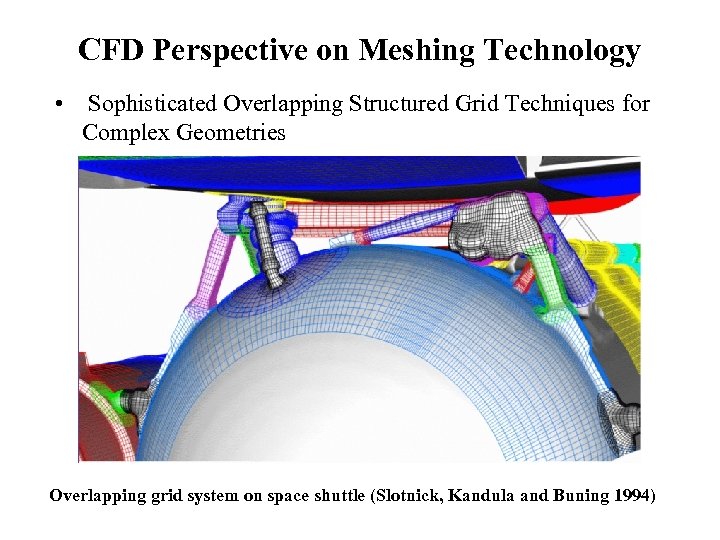 CFD Perspective on Meshing Technology

• Sophisticated Overlapping Structured Grid Techniques for Complex Geometries

Overlapping grid system on space shuttle (Slotnick, Kandula and Buning 1994)